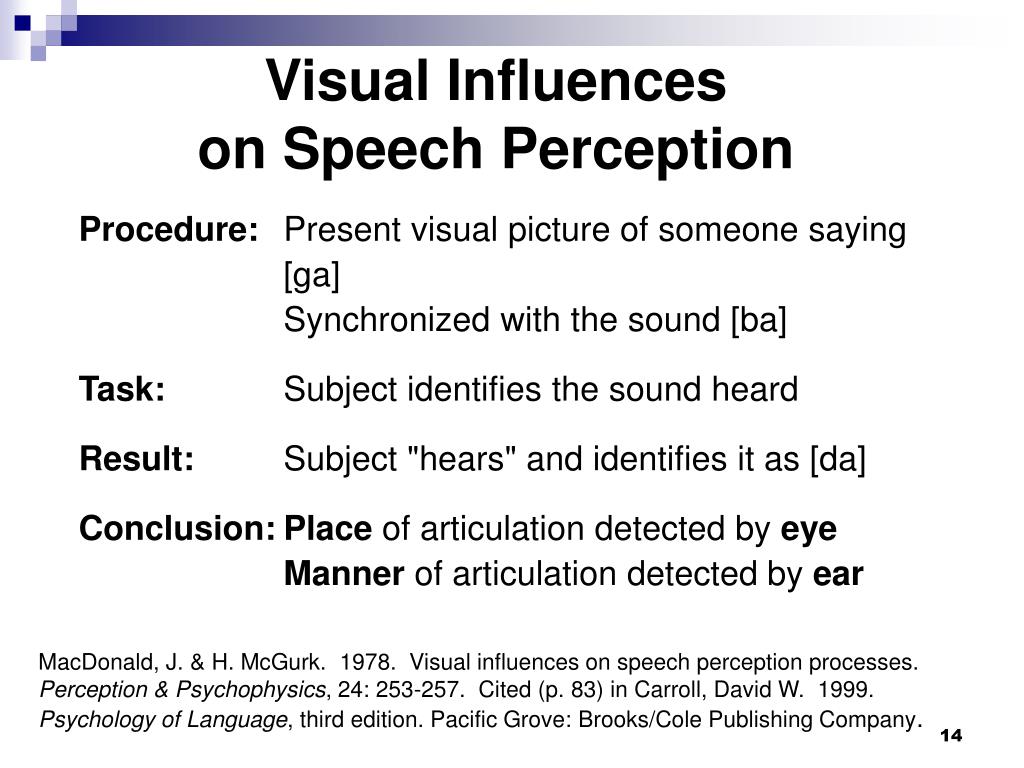 Visual Influences
on Speech Perception

Procedure: Present visual picture of someone saying [ga]
Synchronized with the sound [ba]

Task: Subject identifies the sound heard

Result: Subject "hears" and identifies it as [da]

Conclusion: Place of articulation detected by eye
Manner of articulation detected by ear

MacDonald, J. & H. McGurk. 1978. Visual influences on speech perception processes. Perception & Psychophysics, 24: 253-257. Cited (p. 83) in Carroll, David W. 1999. Psychology of Language, third edition. Pacific Grove: Brooks/Cole Publishing Company.

14